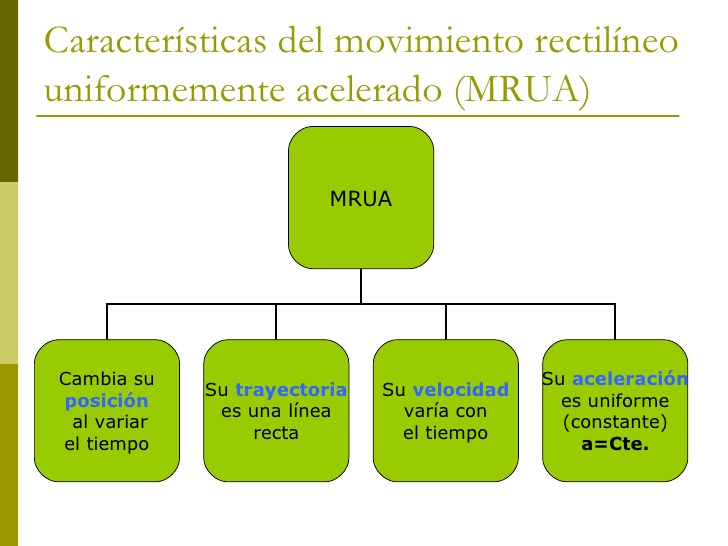 Características del movimiento rectilíneo uniformemente acelerado (MRUA)

MRUA

Cambia su posición al variar el tiempo

Su trayectoria es una línea recta

Su velocidad varía con el tiempo

Su aceleración es uniforme (constante) a=Cte.